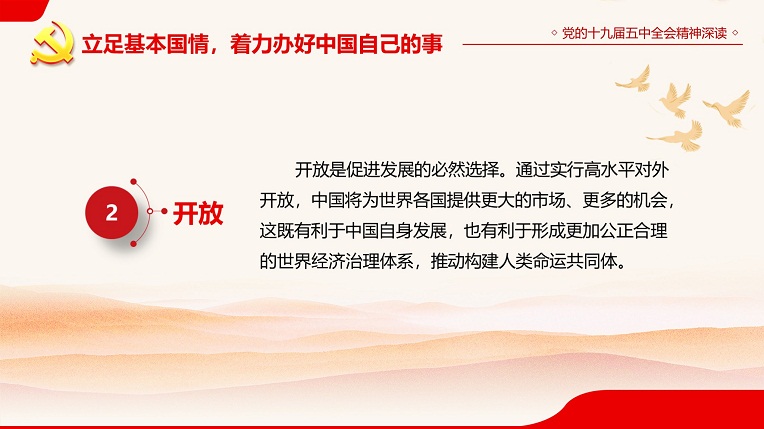 立足基本国情，着力办好中国自己的事

◇ 党的十九届五中全会精神深读 ◇

2

开放

开放是促进发展的必然选择。通过实行高水平对外开放，中国将为世界各国提供更大的市场、更多的机会，这既有利于中国自身发展，也有利于形成更加公正合理的世界经济治理体系，推动构建人类命运共同体。